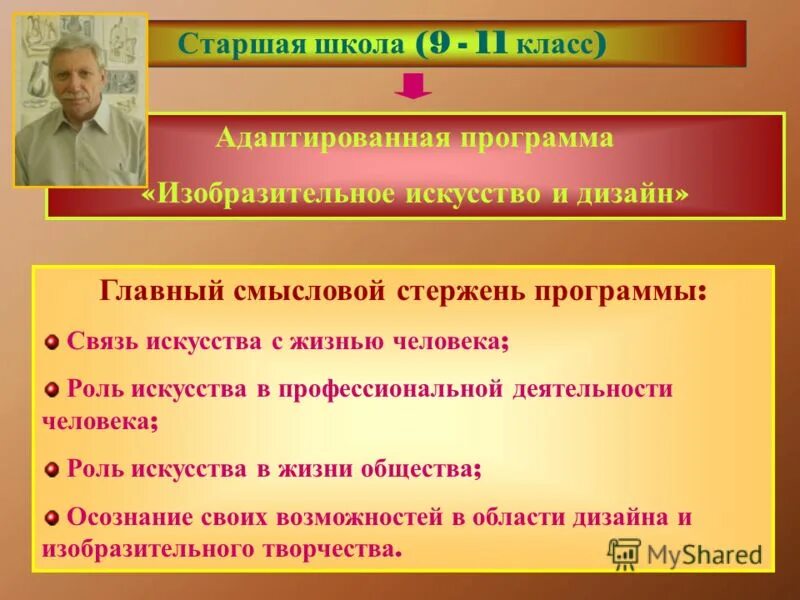 Старшая школа (9 - 11 класс)

Адаптированная программа
«Изобразительное искусство и дизайн»

Главный смысловой стержень программы:

Связь искусства с жизнью человека;

Роль искусства в профессиональной деятельности человека;

Роль искусства в жизни общества;

Осознание своих возможностей в области дизайна и изобразительного творчества.

MyShared